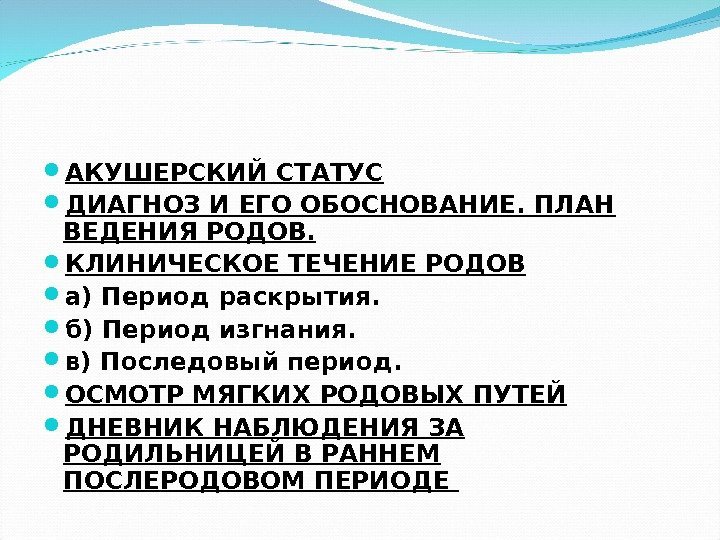 АКУШЕРСКИЙ СТАТУС

ДИАГНОЗ И ЕГО ОБОСНОВАНИЕ. ПЛАН ВЕДЕНИЯ РОДОВ.

КЛИНИЧЕСКОЕ ТЕЧЕНИЕ РОДОВ

а) Период раскрытия.

б) Период изгнания.

в) Последовый период.

ОСМОТР МЯГКИХ РОДОВЫХ ПУТЕЙ

ДНЕВНИК НАБЛЮДЕНИЯ ЗА РОДИЛЬНИЦЕЙ В РАННЕМ ПОСЛЕРОДОВОМ ПЕРИОДЕ